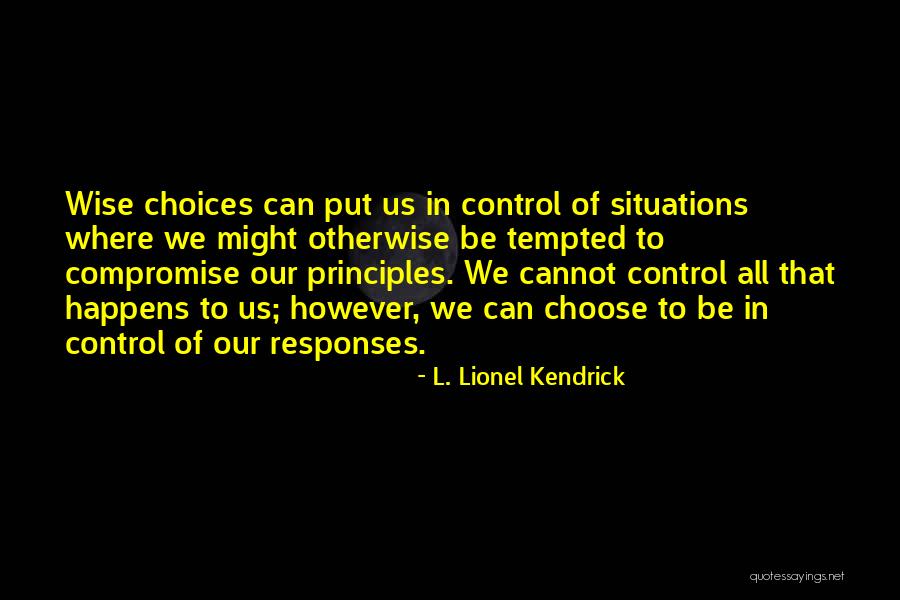 Wise choices can put us in control of situations where we might otherwise be tempted to compromise our principles. We cannot control all that happens to us; however, we can choose to be in control of our responses.

- L. Lionel Kendrick

quotessayings.net